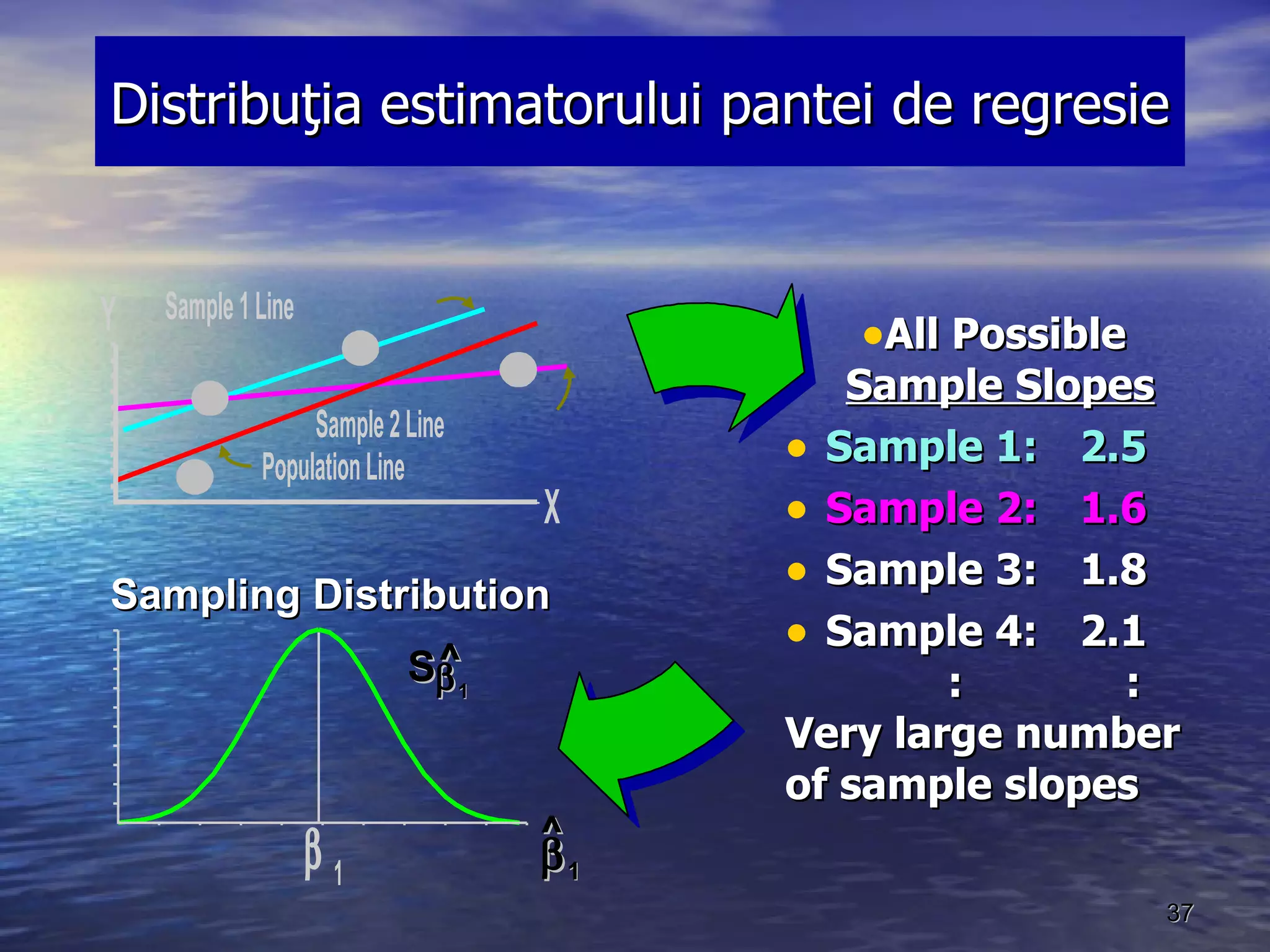 Distribuţia estimatorului pantei de regresie

Y

Sample 1 Line

Sample 2 Line

Population Line

X

•All Possible Sample Slopes

• Sample 1: 2.5

• Sample 2: 1.6

• Sample 3: 1.8

• Sample 4: 2.1

: :

Very large number of sample slopes

Sampling Distribution

$S_{\hat{\beta}_1}$

$\beta_1$

$\hat{\beta}_1$

37